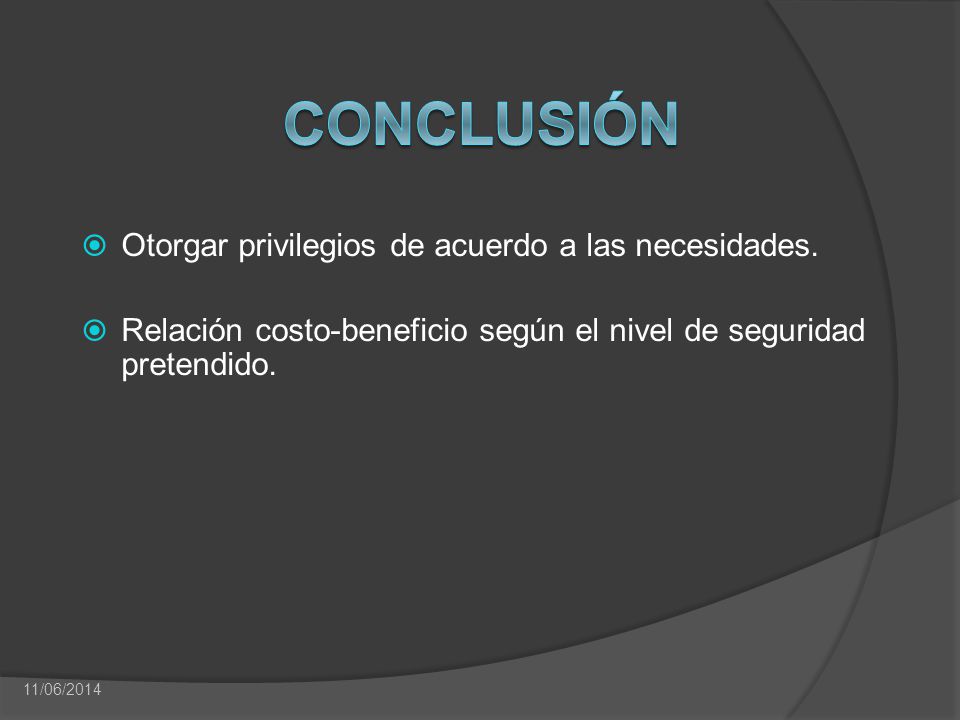 CONCLUSIÓN

Otorgar privilegios de acuerdo a las necesidades.

Relación costo-beneficio según el nivel de seguridad pretendido.

11/06/2014